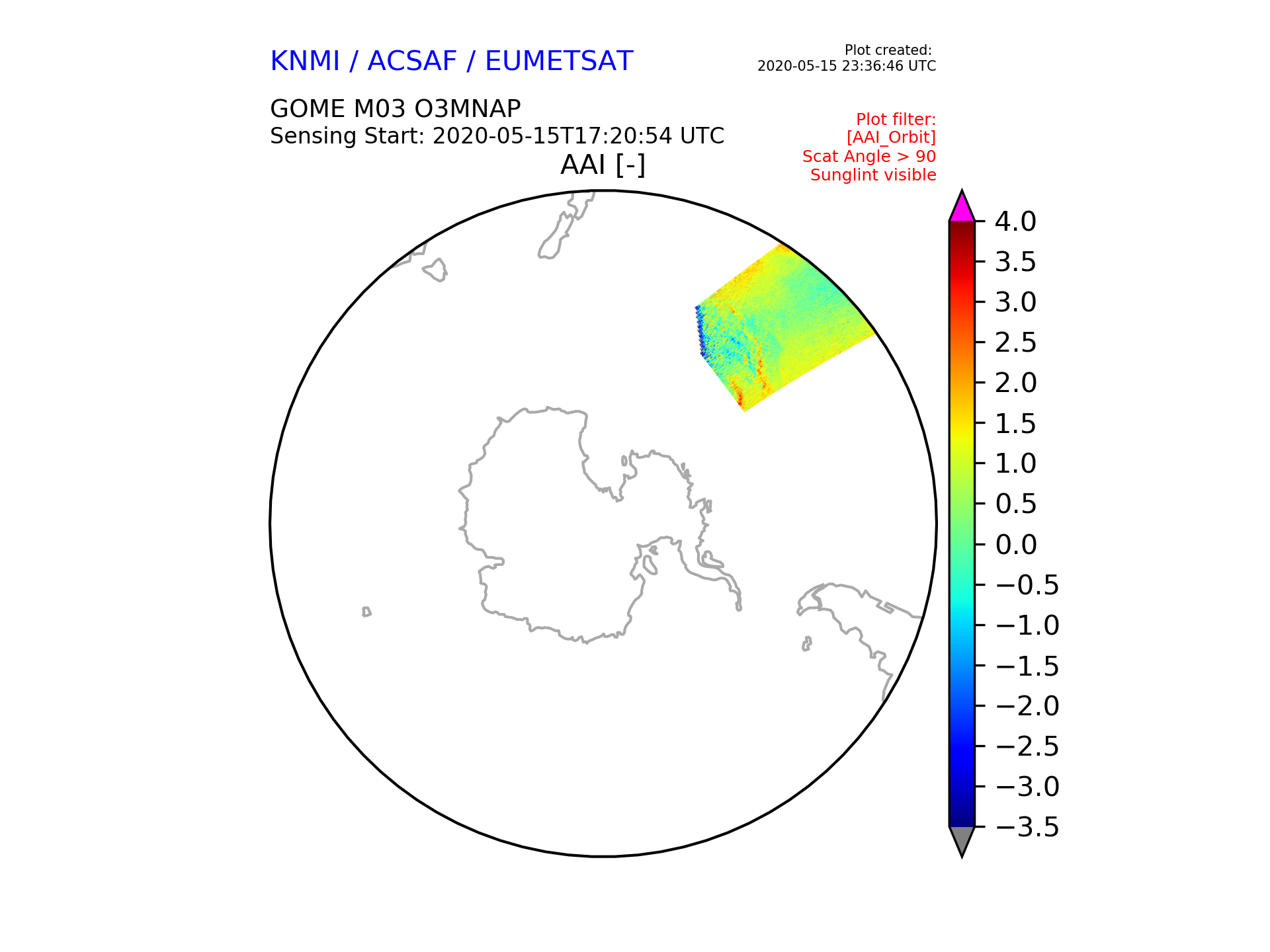 KNMI / ACSAF / EUMETSAT

Plot created:
2020-05-15 23:36:46 UTC

GOME M03 O3MNAP
Sensing Start: 2020-05-15T17:20:54 UTC

Plot filter:
[AAI_Orbit]
Scat Angle > 90
Sunglint visible

AAI [-]

4.0
3.5
3.0
2.5
2.0
1.5
1.0
0.5
0.0
−0.5
−1.0
−1.5
−2.0
−2.5
−3.0
−3.5